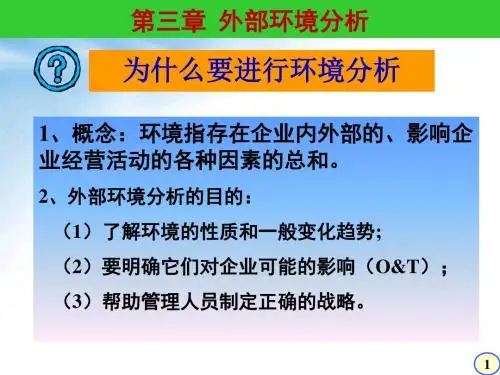 第三章 外部环境分析

为什么要进行环境分析

1、概念：环境指存在企业内外部的、影响企业经营活动的各种因素的总和。

2、外部环境分析的目的：

（1）了解环境的性质和一般变化趋势;

（2）要明确它们对企业可能的影响（O&T）；

（3）帮助管理人员制定正确的战略。

1